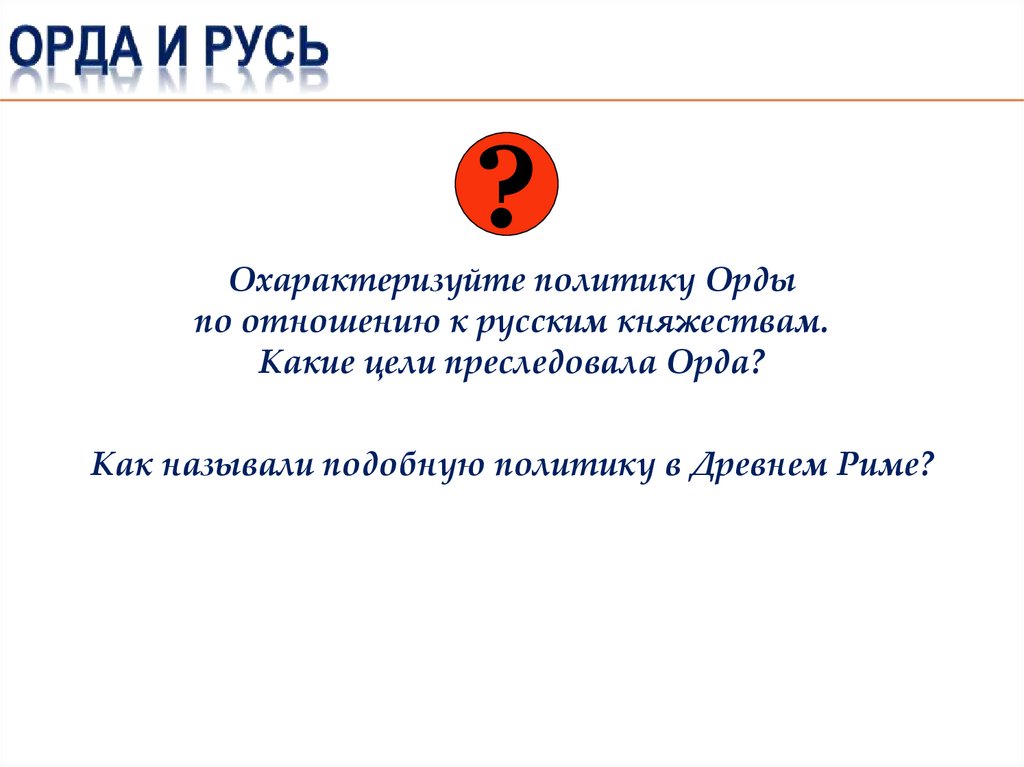 ОРДА И РУСЬ

?

Охарактеризуйте политику Орды по отношению к русским княжествам. Какие цели преследовала Орда?

Как называли подобную политику в Древнем Риме?